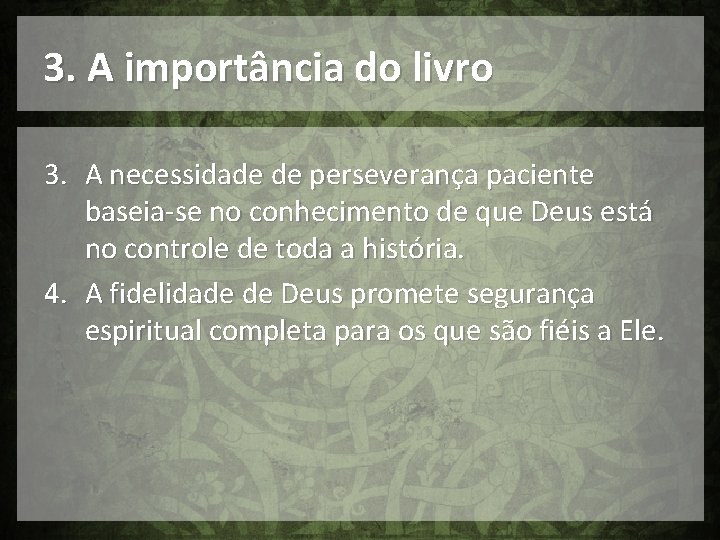 3. A importância do livro

3. A necessidade de perseverança paciente baseia-se no conhecimento de que Deus está no controle de toda a história.
4. A fidelidade de Deus promete segurança espiritual completa para os que são fiéis a Ele.